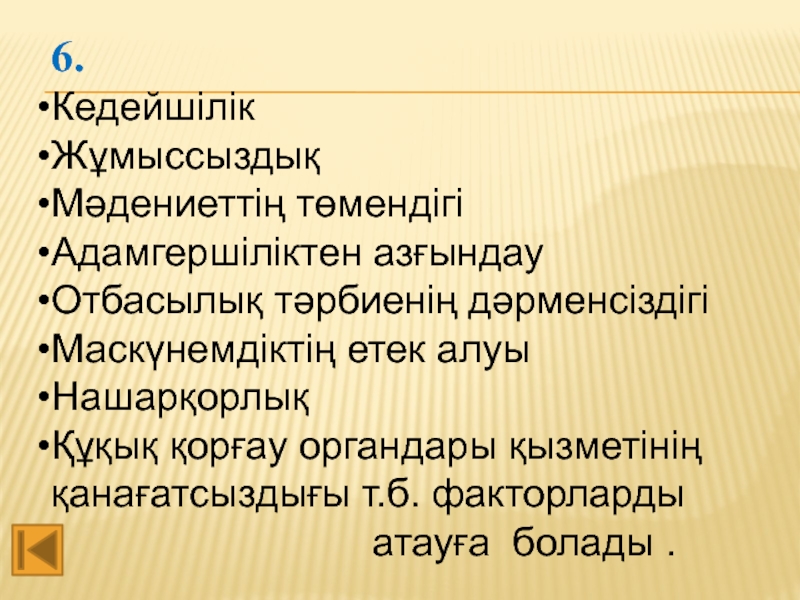 6.

•Кедейшілік
•Жұмыссыздық
•Мәдениеттің төмендігі
•Адамгершіліктен азғындау
•Отбасылық тәрбиенің дәрменсіздігі
•Маскүнемдіктің етек алуы
•Нашарқорлық
•Құқық қорғау органдары қызметінің қанағатсыздығы т.б. факторларды атауға болады .